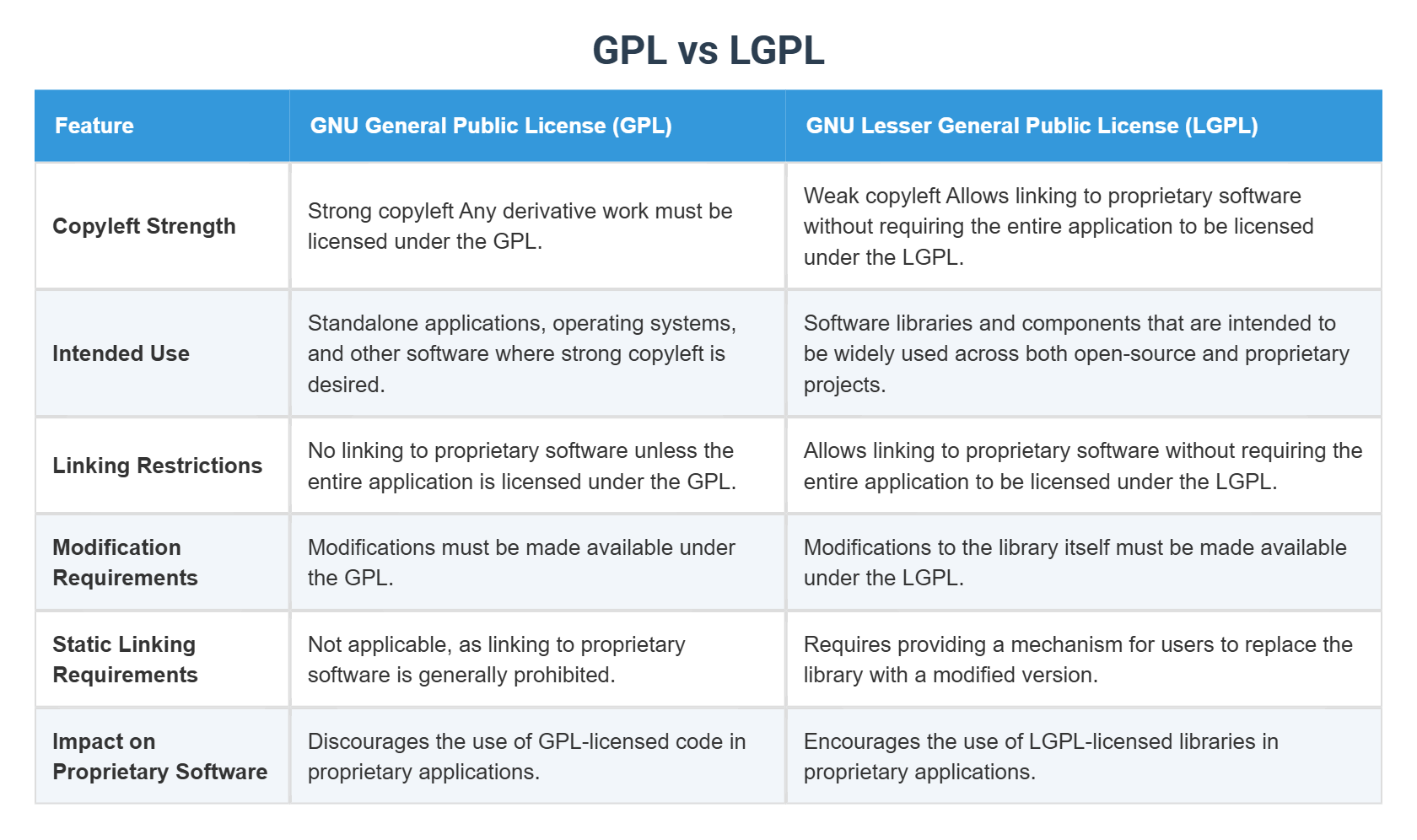 GPL vs LGPL

| Feature | GNU General Public License (GPL) | GNU Lesser General Public License (LGPL) |
|---|---|---|
| Copyleft Strength | Strong copyleft Any derivative work must be licensed under the GPL. | Weak copyleft Allows linking to proprietary software without requiring the entire application to be licensed under the LGPL. |
| Intended Use | Standalone applications, operating systems, and other software where strong copyleft is desired. | Software libraries and components that are intended to be widely used across both open-source and proprietary projects. |
| Linking Restrictions | No linking to proprietary software unless the entire application is licensed under the GPL. | Allows linking to proprietary software without requiring the entire application to be licensed under the LGPL. |
| Modification Requirements | Modifications must be made available under the GPL. | Modifications to the library itself must be made available under the LGPL. |
| Static Linking Requirements | Not applicable, as linking to proprietary software is generally prohibited. | Requires providing a mechanism for users to replace the library with a modified version. |
| Impact on Proprietary Software | Discourages the use of GPL-licensed code in proprietary applications. | Encourages the use of LGPL-licensed libraries in proprietary applications. |